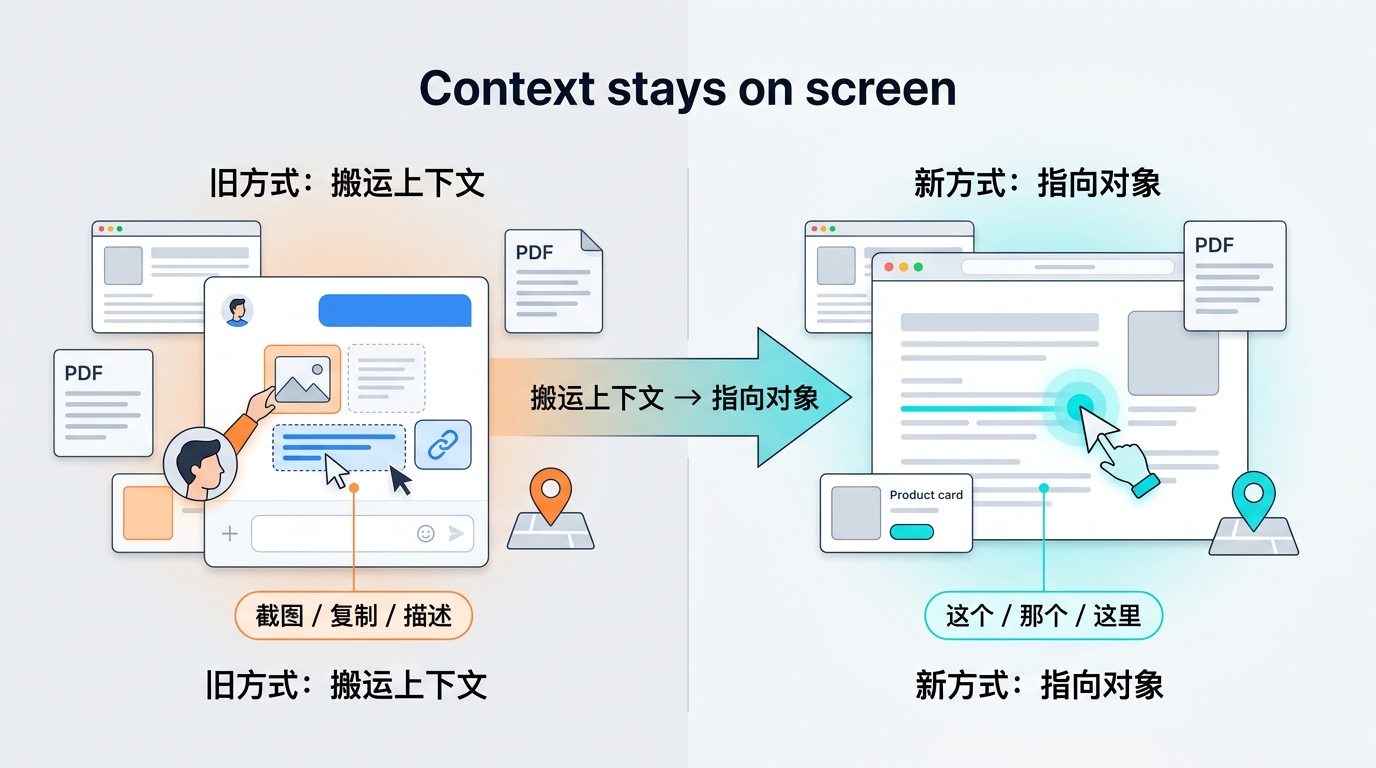 Context stays on screen

旧方式：搬运上下文

PDF

PDF

截图 / 复制 / 描述

旧方式：搬运上下文

搬运上下文 → 指向对象

新方式：指向对象

PDF

Product card

这个 / 那个 / 这里

新方式：指向对象